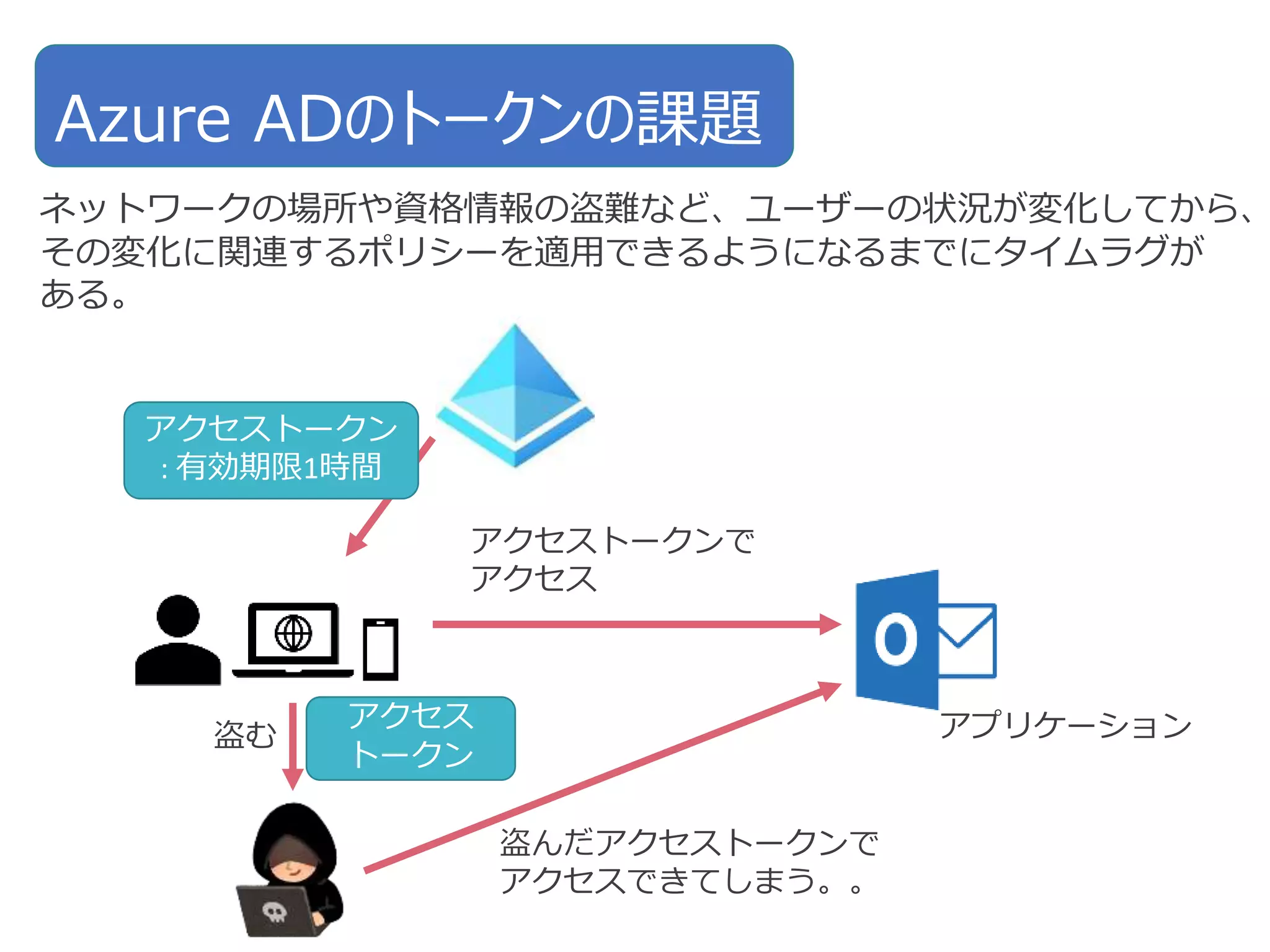 Azure ADのトークンの課題

ネットワークの場所や資格情報の盗難など、ユーザーの状況が変化してから、その変化に関連するポリシーを適用できるようになるまでにタイムラグがある。

アクセストークン
：有効期限1時間

アクセストークンで
アクセス

O

アプリケーション

盗む

アクセス
トークン

盗んだアクセストークンで
アクセスできてしまう。。